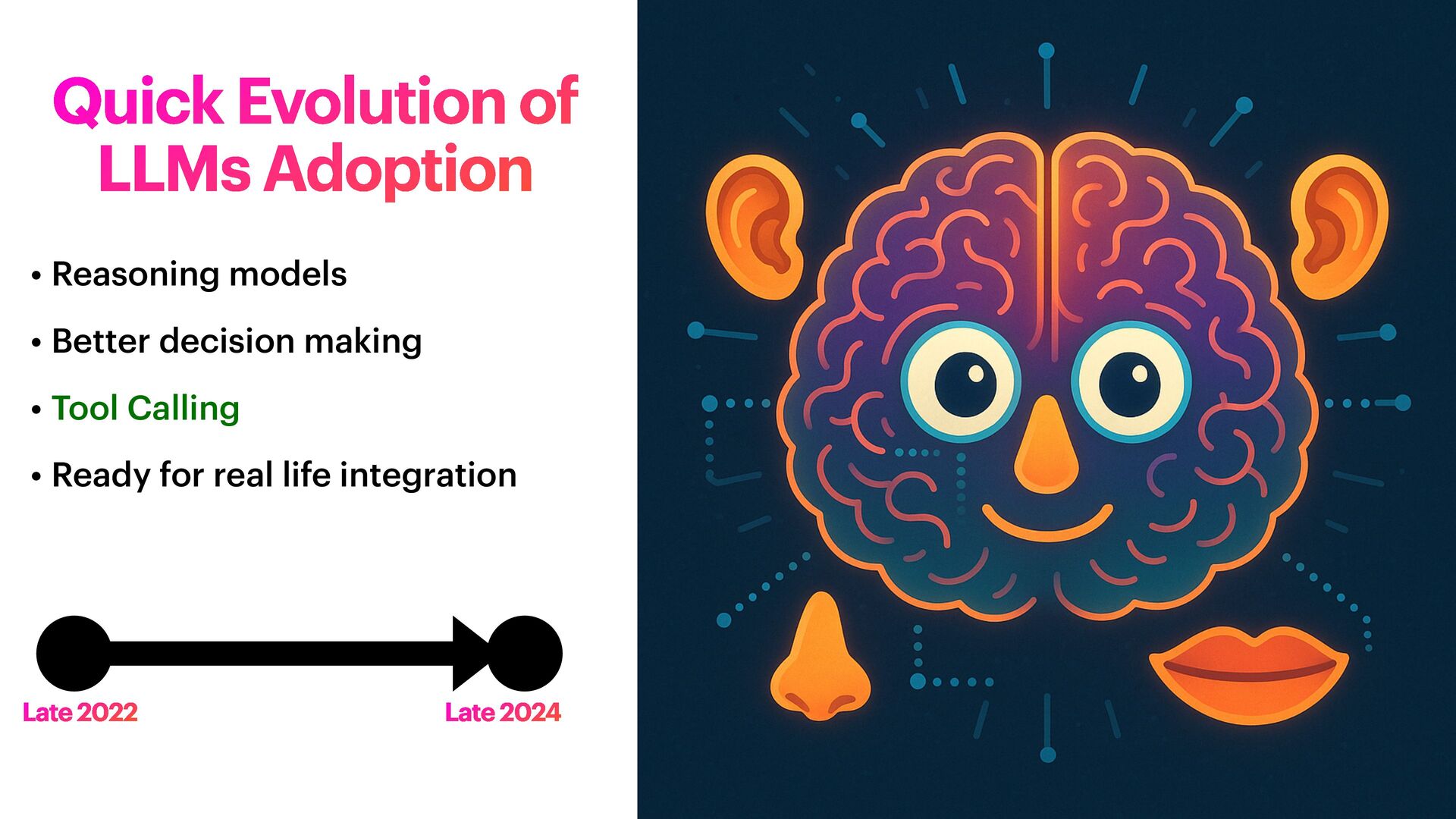 Quick Evolution of LLMs Adoption

• Reasoning models
• Better decision making
• Tool Calling
• Ready for real life integration

Late 2022
Late 2024